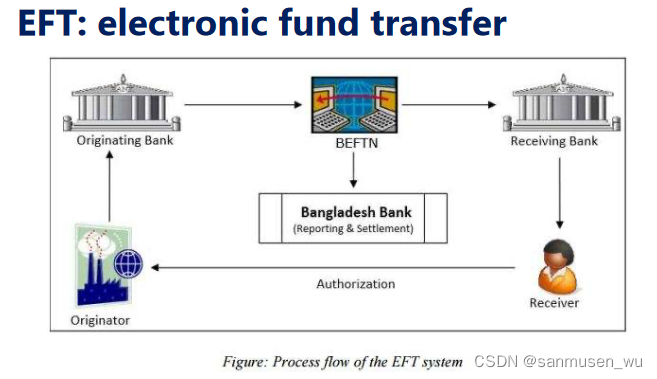 EFT: electronic fund transfer

Originating Bank

BEFTN

Receiving Bank

Bangladesh Bank
(Reporting & Settlement)

Authorization

Originator

Receiver

Figure: Process flow of the EFT system CSDN @sanmusen_wu